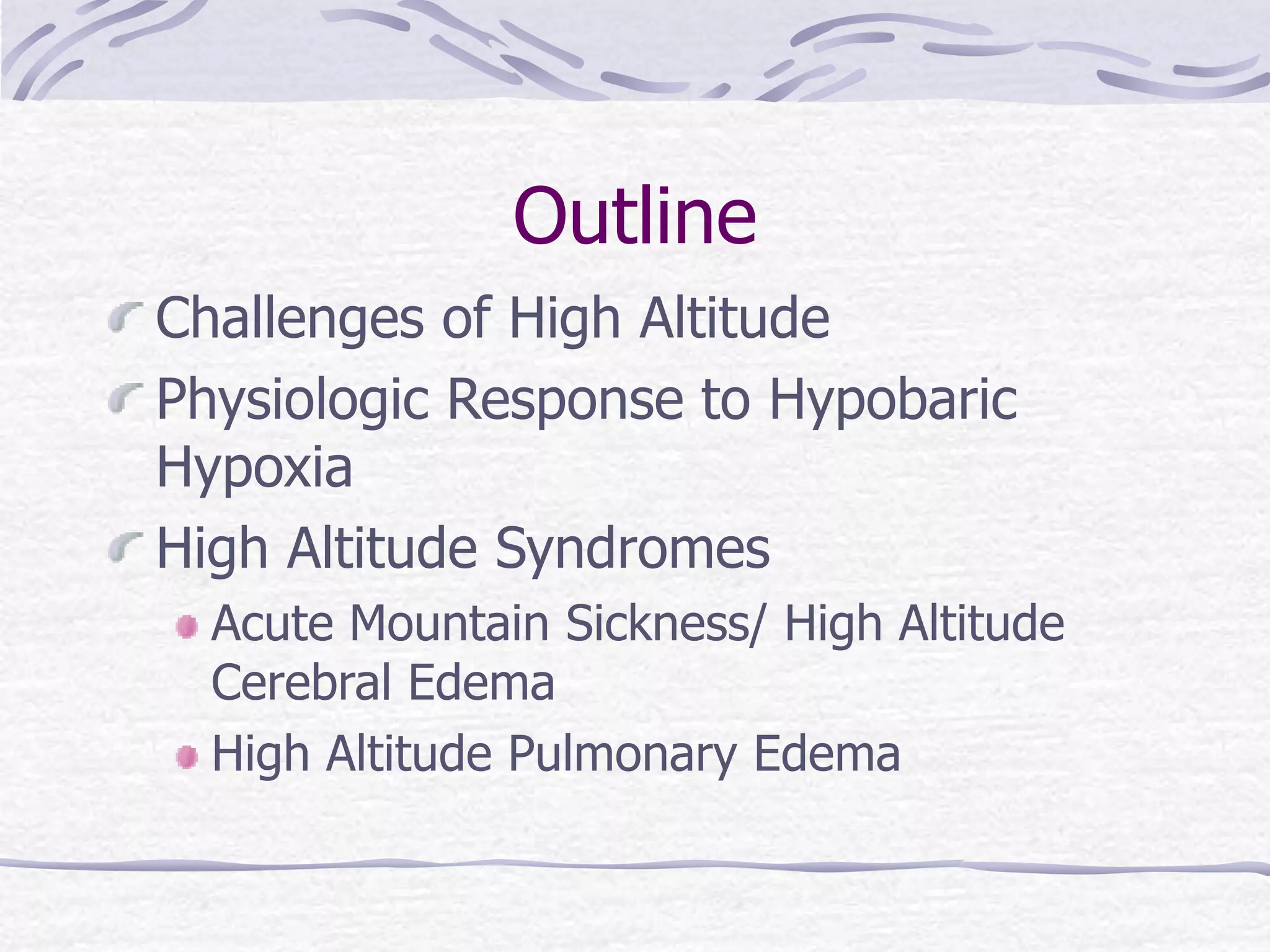 Outline

Challenges of High Altitude

Physiologic Response to Hypobaric Hypoxia

High Altitude Syndromes

Acute Mountain Sickness/ High Altitude Cerebral Edema

High Altitude Pulmonary Edema